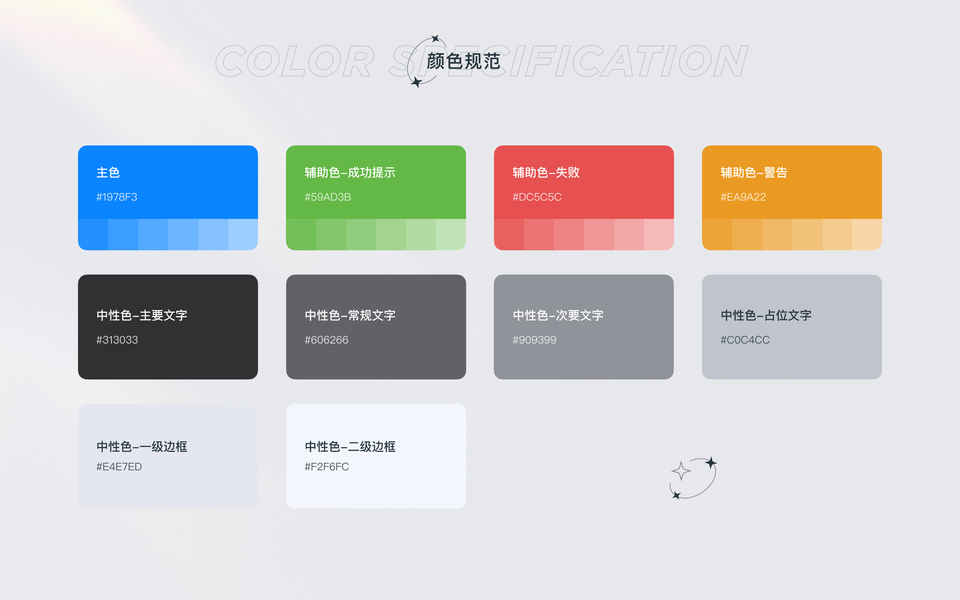 COLOR SPECIFICATION
颜色规范

主色
#1978F3

辅助色-成功提示
#59AD3B

辅助色-失败
#DC5C5C

辅助色-警告
#EA9A22

中性色-主要文字
#313033

中性色-常规文字
#606266

中性色-次要文字
#909399

中性色-占位文字
#C0C4CC

中性色-一级边框
#E4E7ED

中性色-二级边框
#F2F6FC